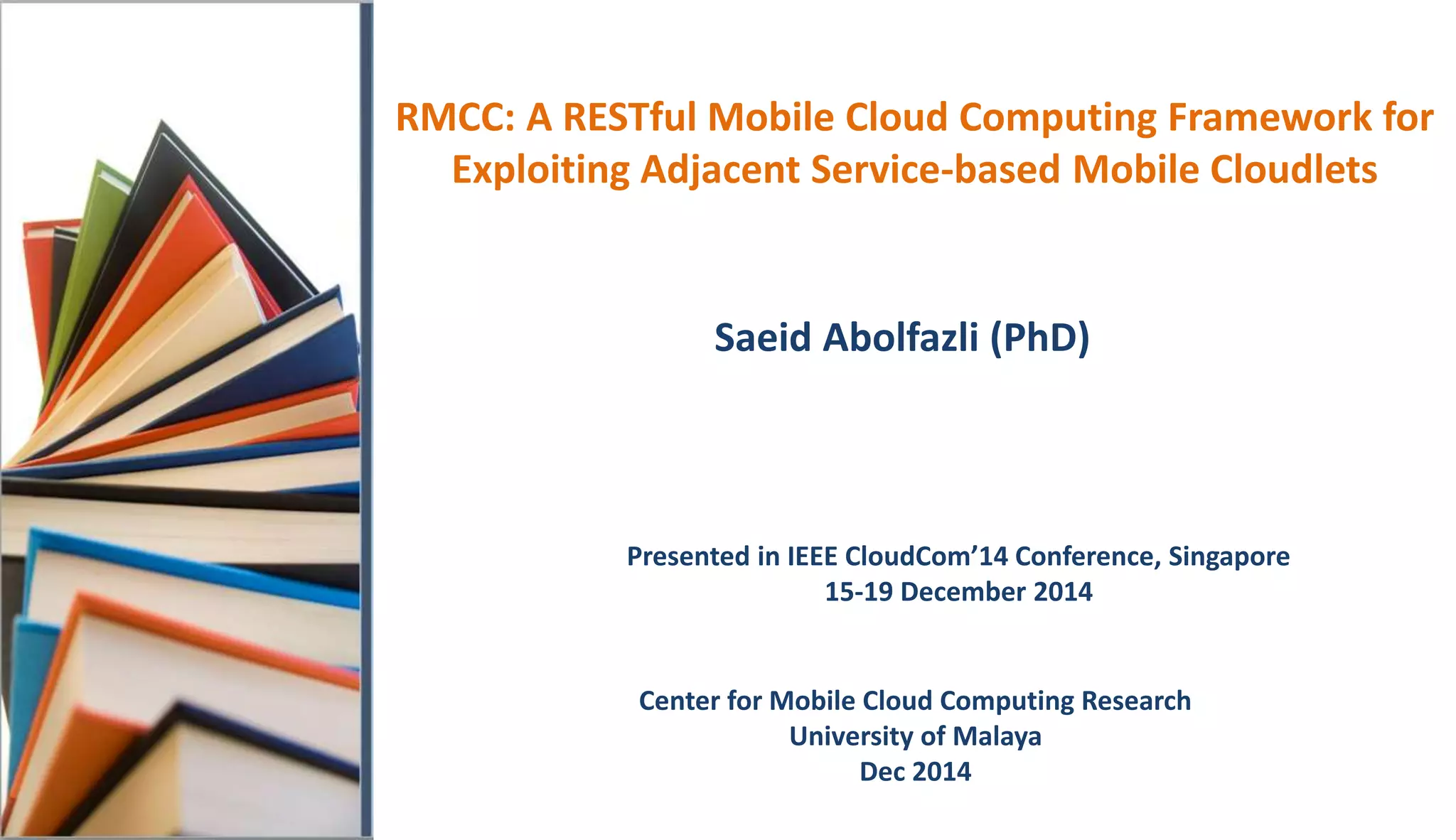 RMCC: A RESTful Mobile Cloud Computing Framework for Exploiting Adjacent Service-based Mobile Cloudlets

Saeid Abolfazli (PhD)

Presented in IEEE CloudCom’14 Conference, Singapore
15-19 December 2014

Center for Mobile Cloud Computing Research
University of Malaya
Dec 2014